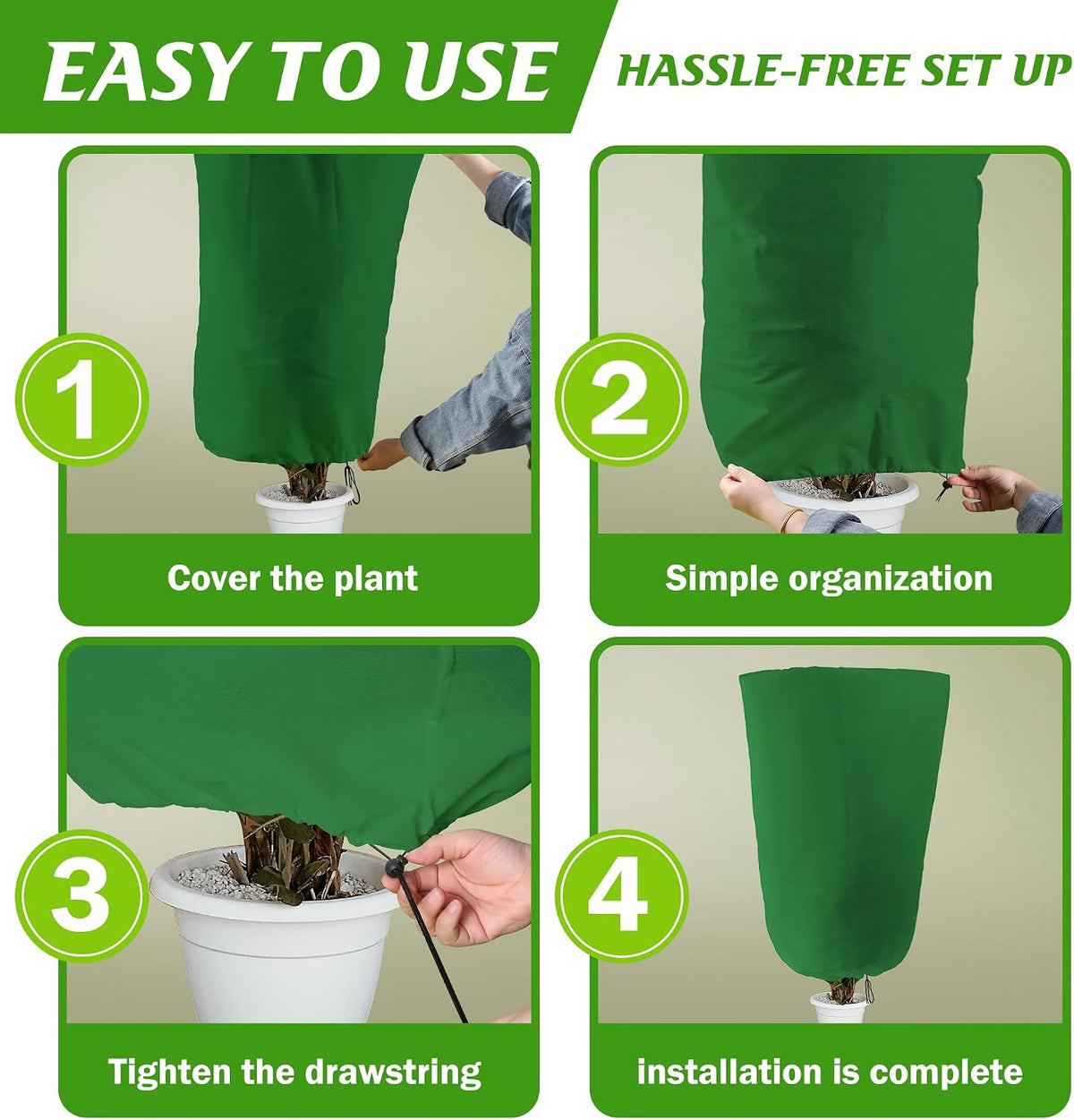 EASY TO USE

HASSLE-FREE SET UP

1

Cover the plant

2

Simple organization

3

Tighten the drawstring

4

installation is complete